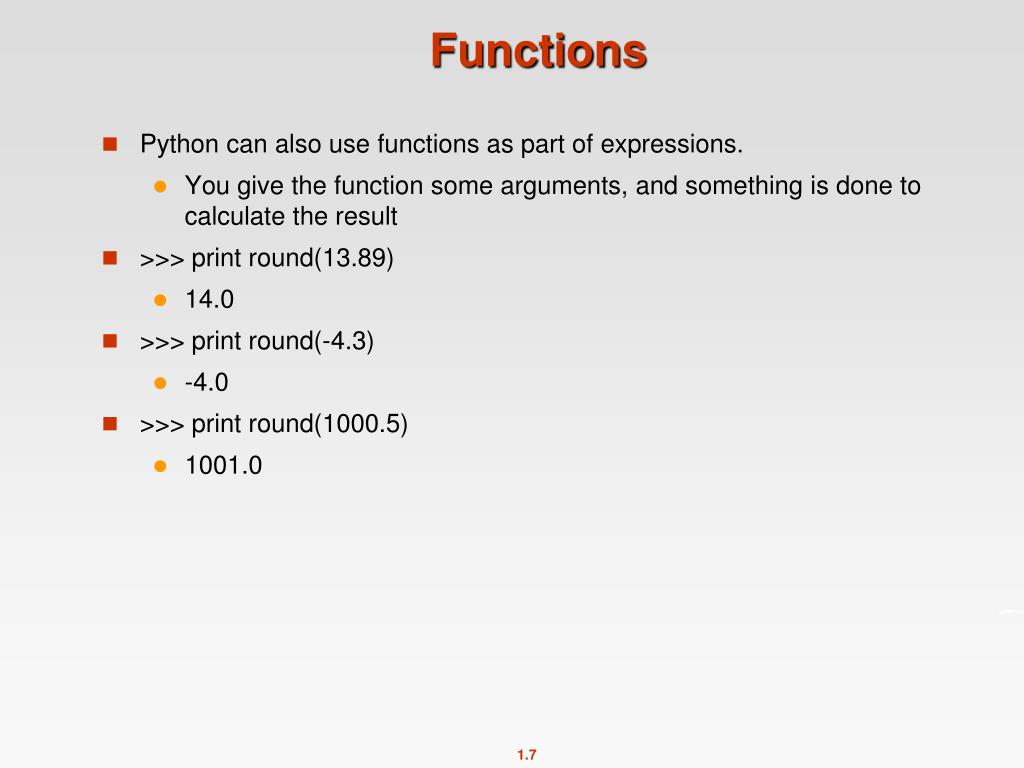 Functions

Python can also use functions as part of expressions.

You give the function some arguments, and something is done to calculate the result

>>> print round(13.89)

14.0

>>> print round(-4.3)

-4.0

>>> print round(1000.5)

1001.0

1.7